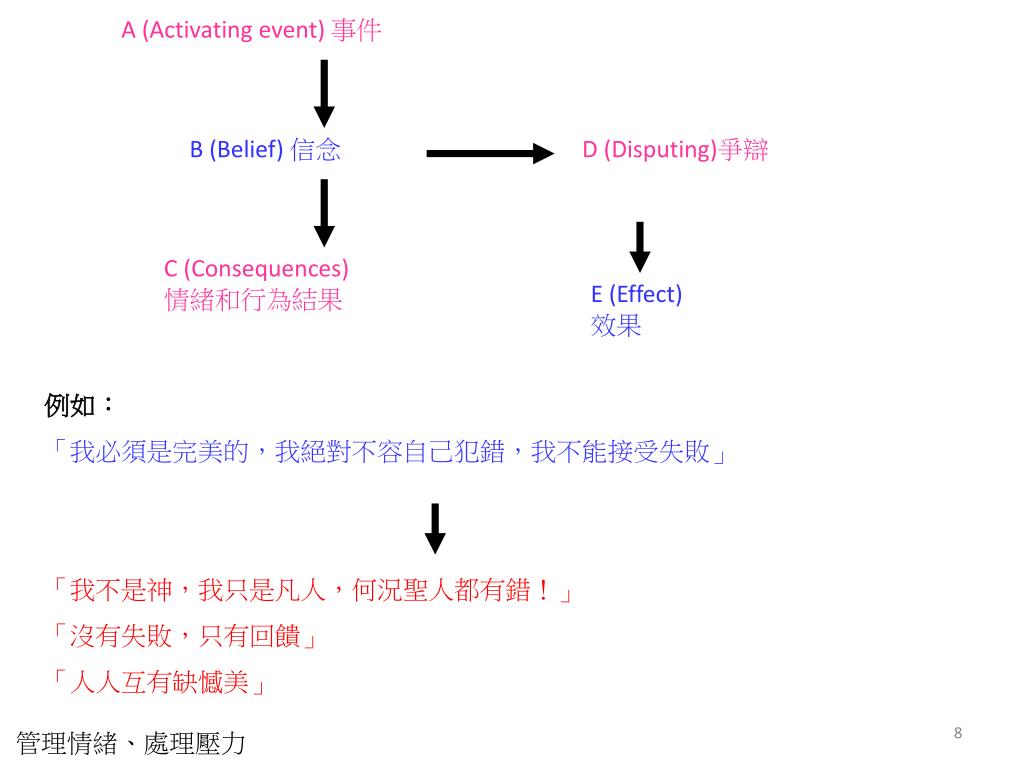 A (Activating event) 事件

B (Belief) 信念

D (Disputing)爭辯

C (Consequences)
情緒和行為結果

E (Effect)
效果

例如：

「我必須是完美的，我絕對不容自己犯錯，我不能接受失敗」

「我不是神，我只是凡人，何況聖人都有錯！」

「沒有失敗，只有回饋」

「人人互有缺憾美」

管理情緒、處理壓力

8